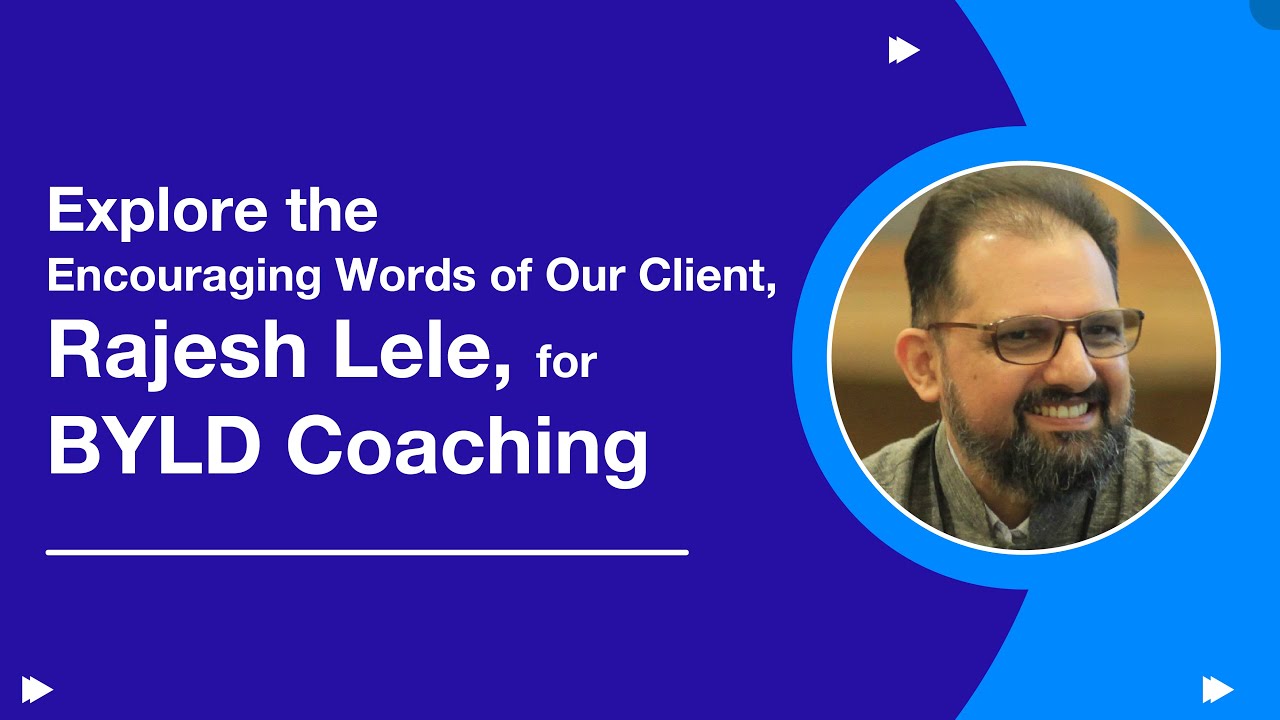 Explore the
Encouraging Words of Our Client,
Rajesh Lele, for
BYLD Coaching